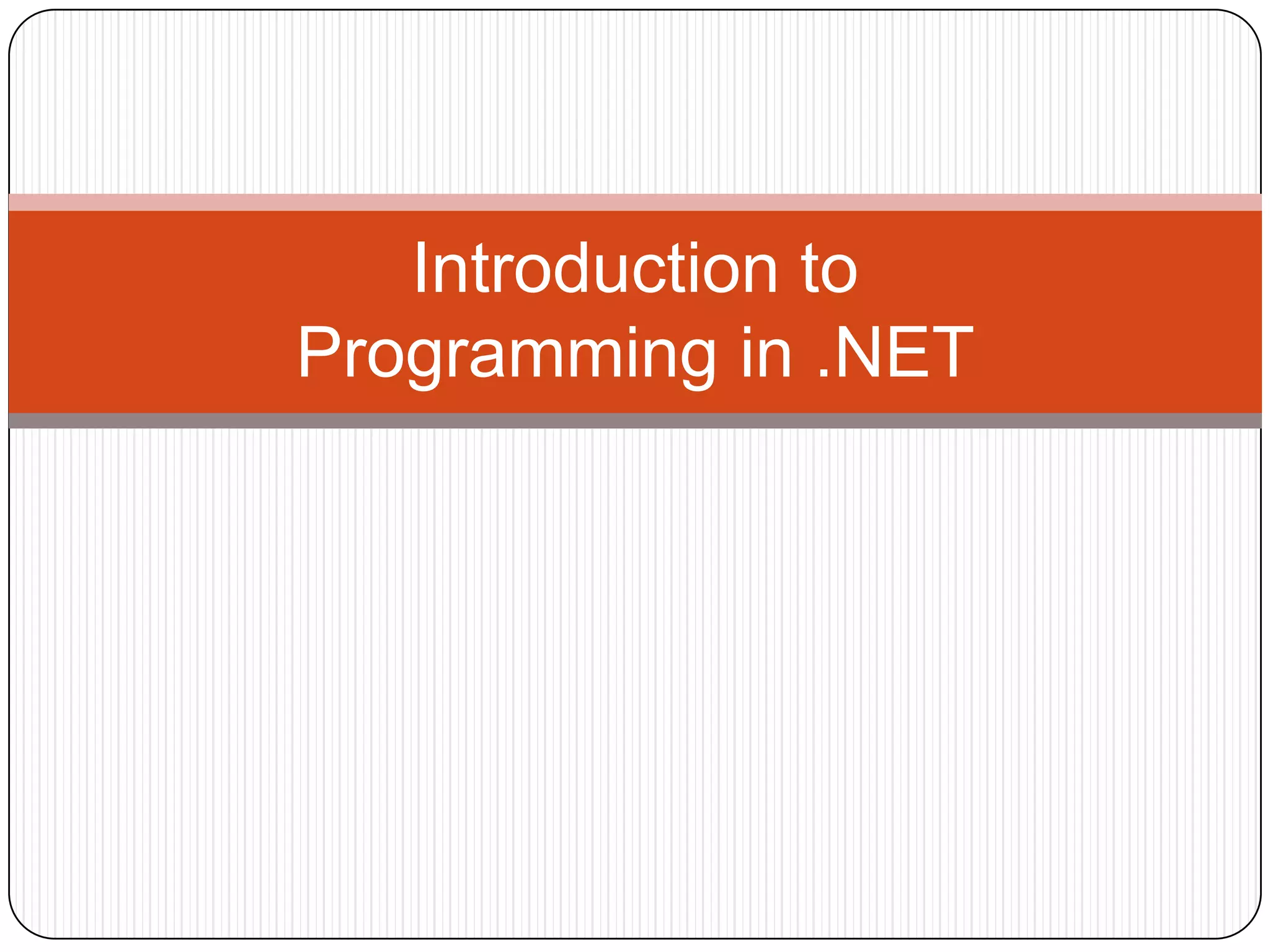 Introduction to Programming in .NET